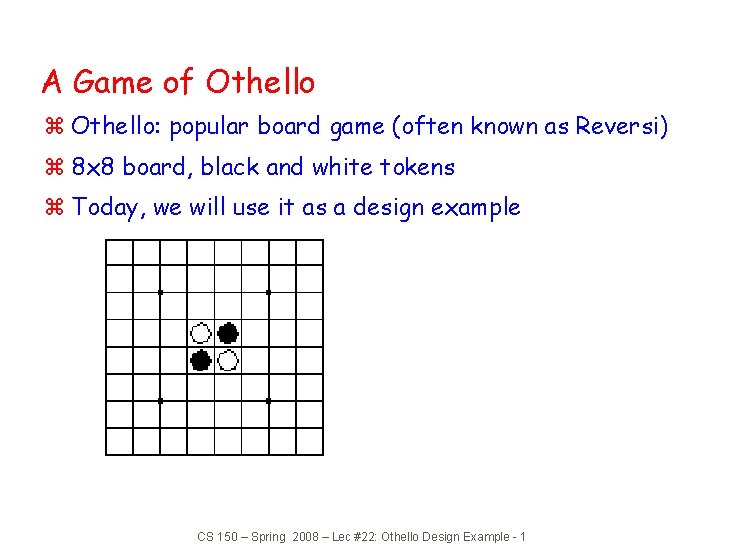 A Game of Othello

⌘ Othello: popular board game (often known as Reversi)

⌘ 8x8 board, black and white tokens

⌘ Today, we will use it as a design example

CS 150 – Spring 2008 – Lec #22: Othello Design Example - 1